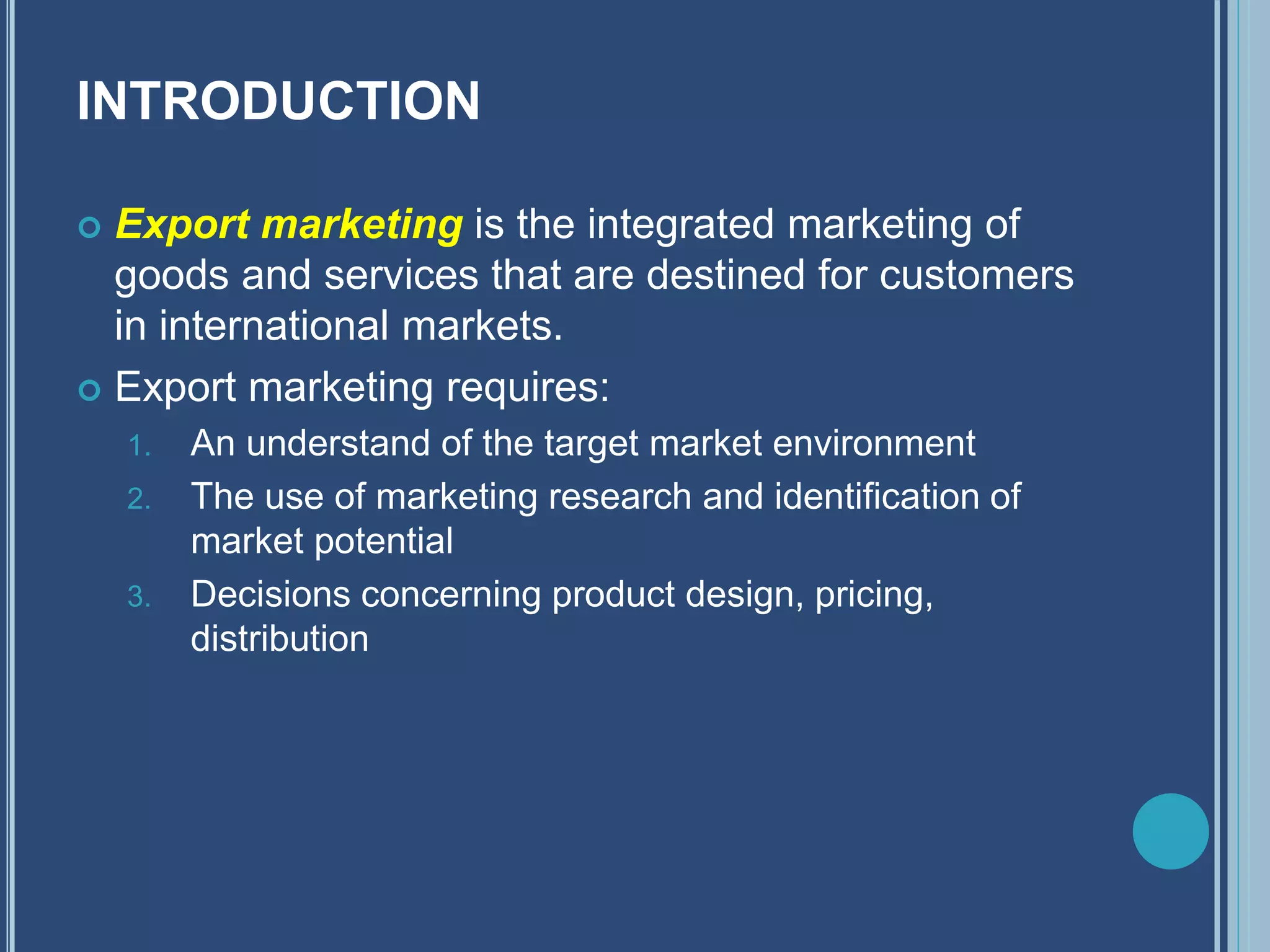 INTRODUCTION

Export marketing is the integrated marketing of goods and services that are destined for customers in international markets.

Export marketing requires:

1. An understand of the target market environment
2. The use of marketing research and identification of market potential
3. Decisions concerning product design, pricing, distribution